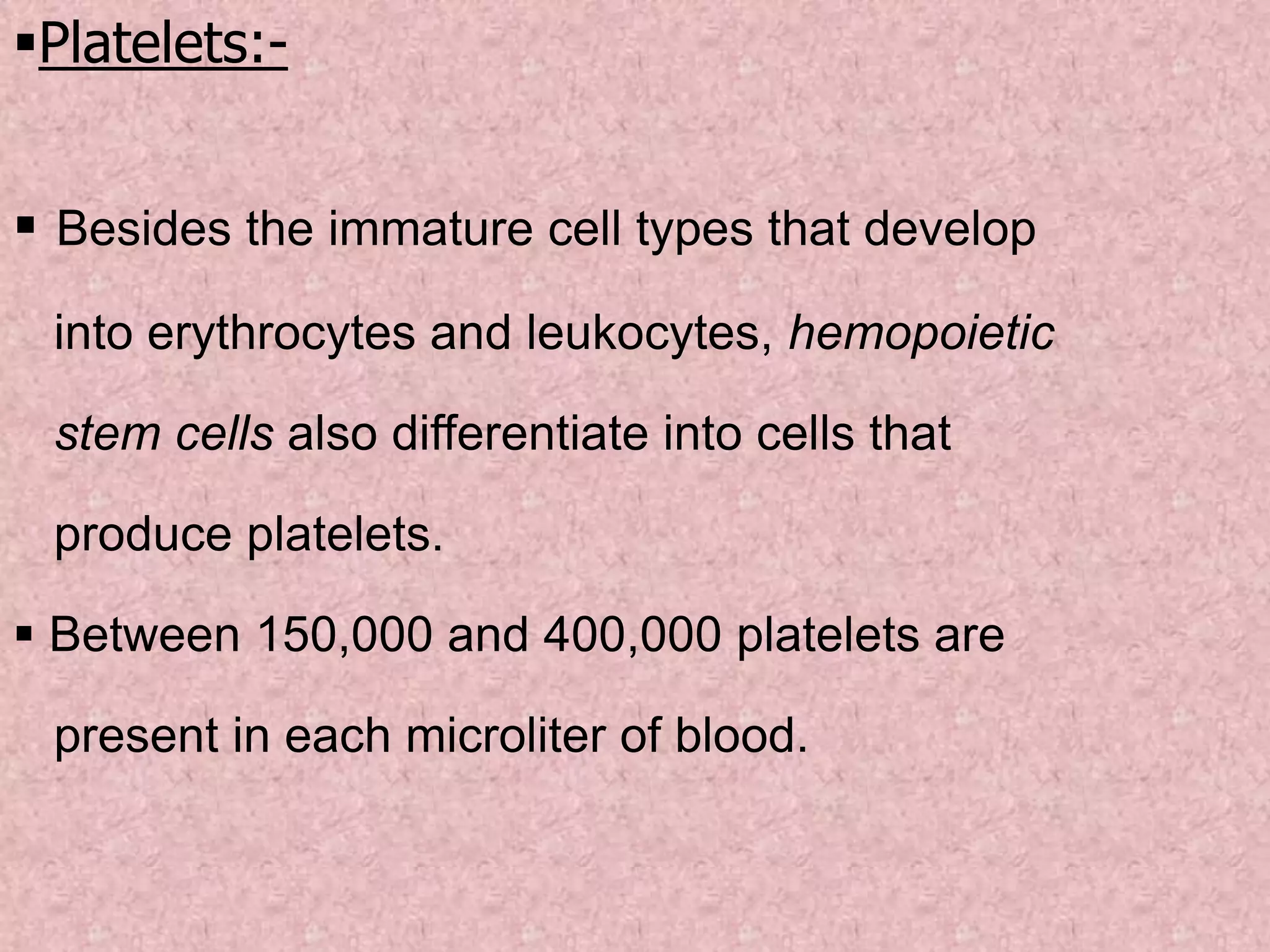 ▪Platelets:-

▪ Besides the immature cell types that develop into erythrocytes and leukocytes, hemopoietic stem cells also differentiate into cells that produce platelets.

▪ Between 150,000 and 400,000 platelets are present in each microliter of blood.